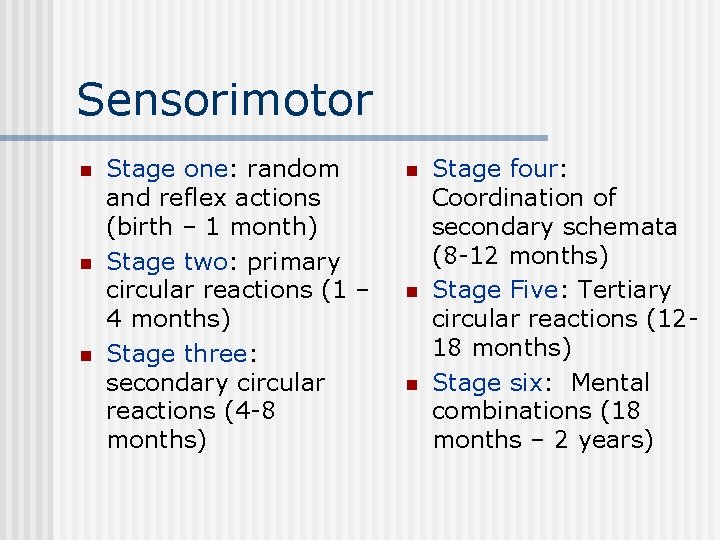 Sensorimotor

- Stage one: random and reflex actions (birth – 1 month)
- Stage two: primary circular reactions (1 – 4 months)
- Stage three: secondary circular reactions (4-8 months)

- Stage four: Coordination of secondary schemata (8-12 months)
- Stage Five: Tertiary circular reactions (12-18 months)
- Stage six: Mental combinations (18 months – 2 years)